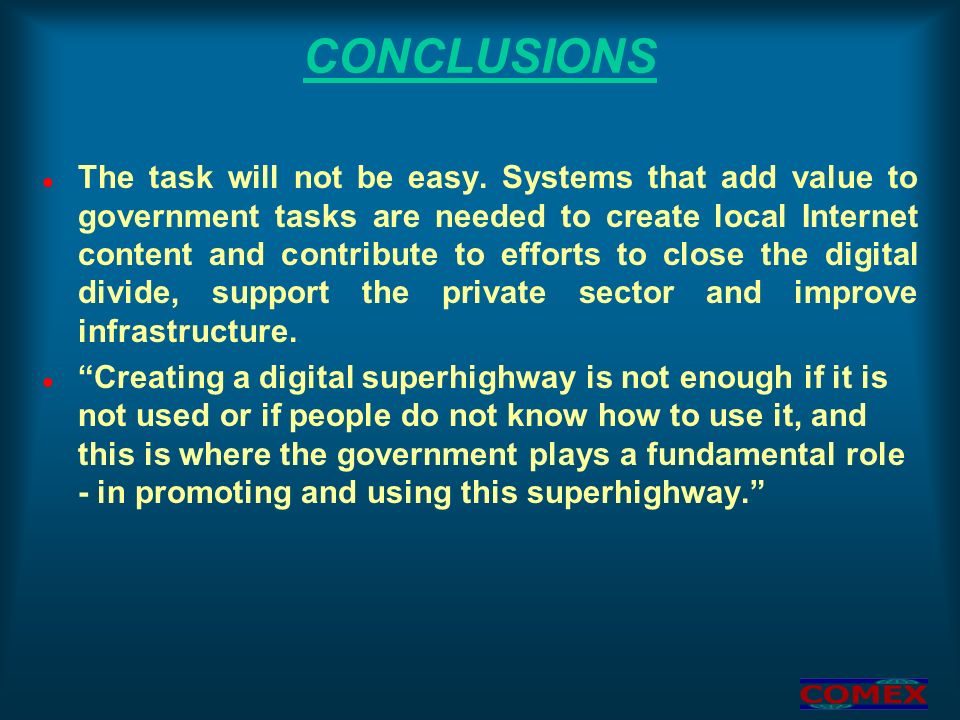 CONCLUSIONS

- The task will not be easy. Systems that add value to government tasks are needed to create local Internet content and contribute to efforts to close the digital divide, support the private sector and improve infrastructure.
- “Creating a digital superhighway is not enough if it is not used or if people do not know how to use it, and this is where the government plays a fundamental role - in promoting and using this superhighway.”

COMEX